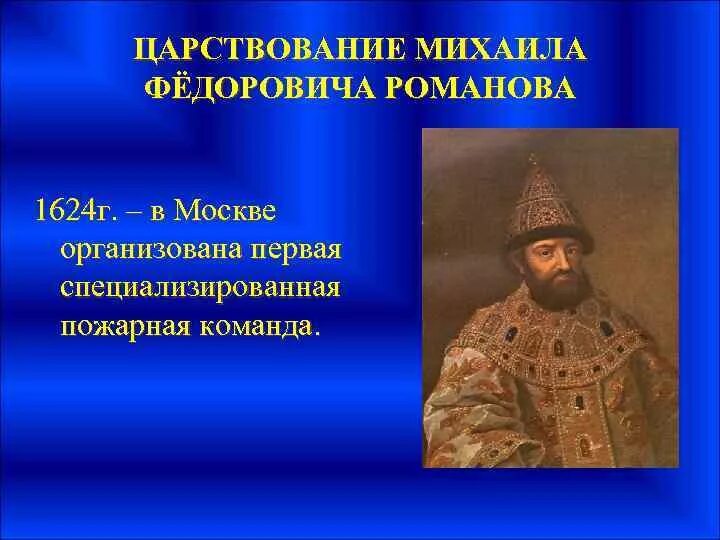 ЦАРСТВОВАНИЕ МИХАИЛА ФЁДОРОВИЧА РОМАНОВА

1624г. – в Москве организована первая специализированная пожарная команда.